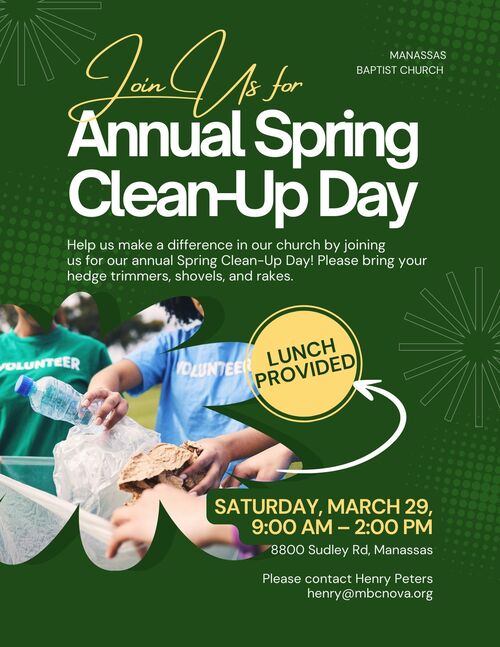 MANASSAS
BAPTIST CHURCH

Join Us for
Annual Spring Clean-Up Day

Help us make a difference in our church by joining us for our annual Spring Clean-Up Day! Please bring your hedge trimmers, shovels, and rakes.

VOLUNTEER

VOLUNTEER

LUNCH PROVIDED

SATURDAY, MARCH 29,
9:00 AM – 2:00 PM
8800 Sudley Rd, Manassas

Please contact Henry Peters
henry@mbcnova.org